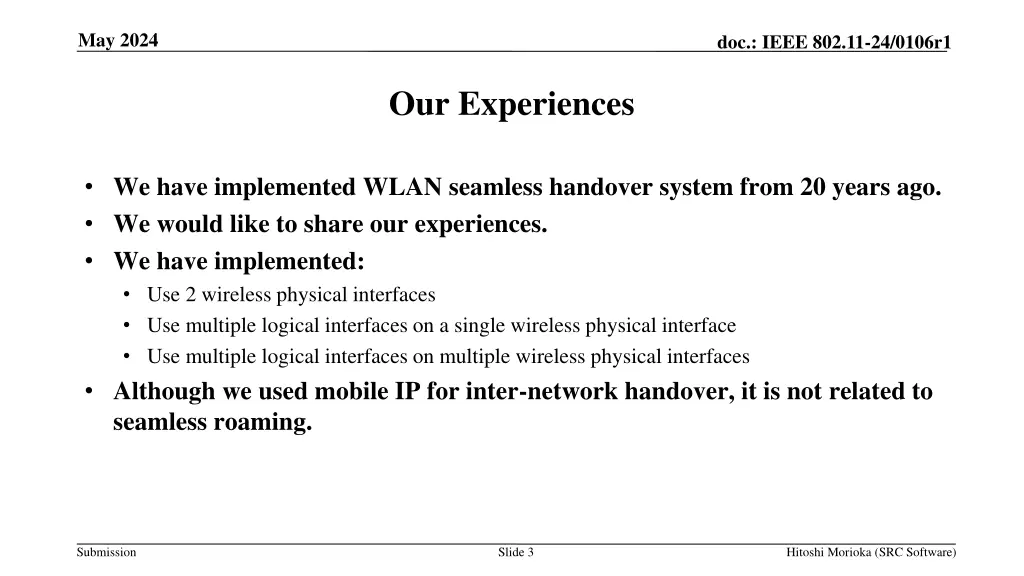 May 2024

doc.: IEEE 802.11-24/0106r1

Our Experiences

• We have implemented WLAN seamless handover system from 20 years ago.
• We would like to share our experiences.
• We have implemented:
  • Use 2 wireless physical interfaces
  • Use multiple logical interfaces on a single wireless physical interface
  • Use multiple logical interfaces on multiple wireless physical interfaces
• Although we used mobile IP for inter-network handover, it is not related to seamless roaming.

Submission

Slide 3

Hitoshi Morioka (SRC Software)